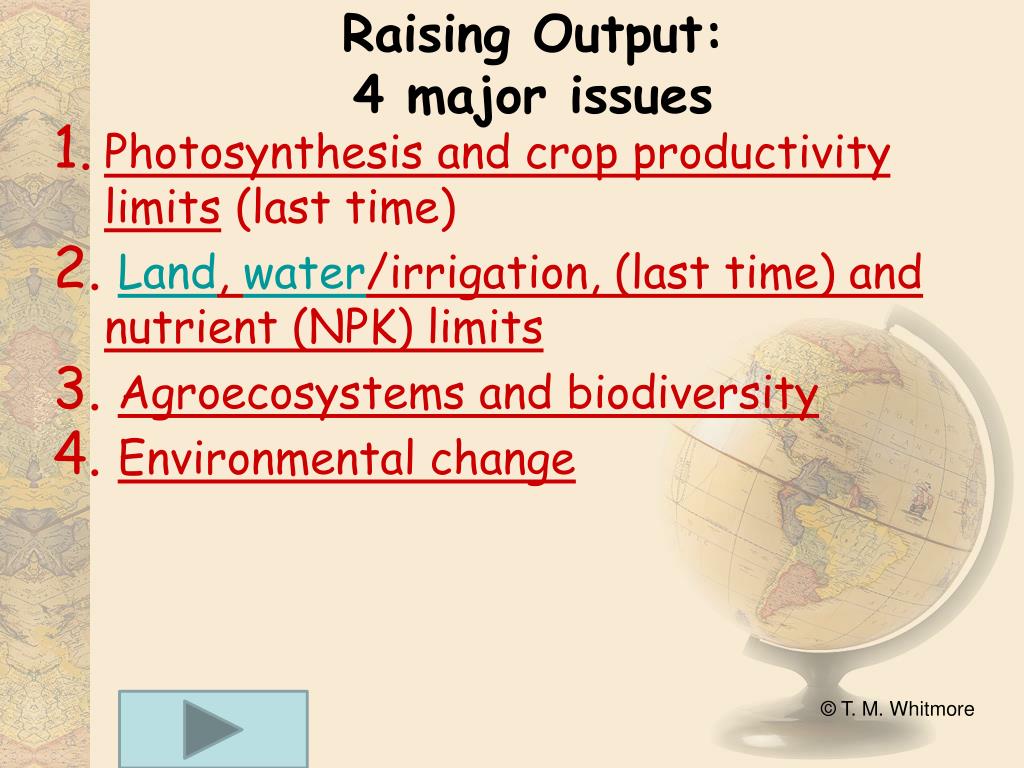 Raising Output:
4 major issues

1. Photosynthesis and crop productivity limits (last time)
2. Land, water/irrigation, (last time) and nutrient (NPK) limits
3. Agroecosystems and biodiversity
4. Environmental change

© T. M. Whitmore